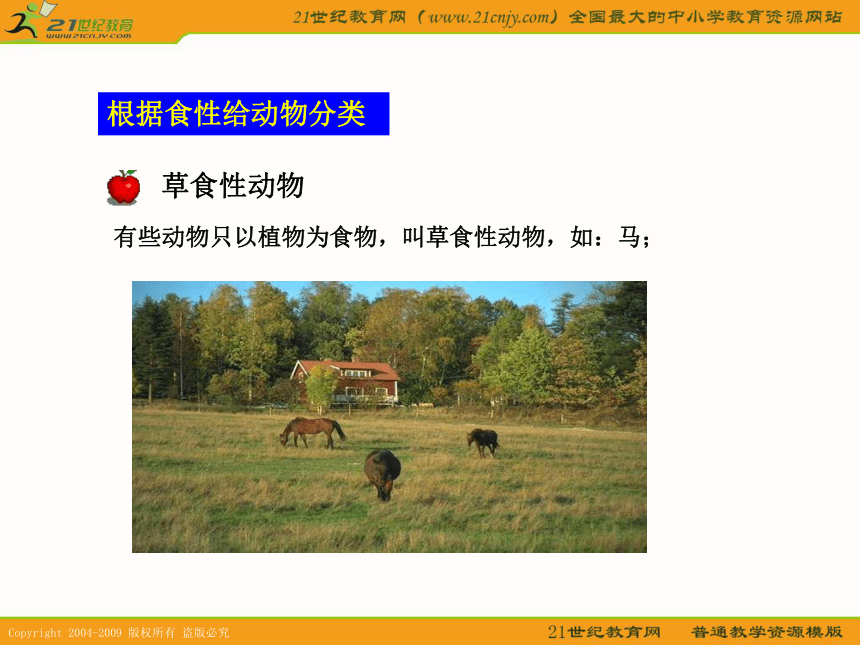 21世纪教育
www.21cnjy.com

21世纪教育网（www.21cnjy.com）全国最大的中小学教育资源网站

根据食性给动物分类

草食性动物

有些动物只以植物为食物，叫草食性动物，如：马；

Copyright 2004-2009 版权所有 盗版必究

21世纪教育网　普通教学资源模版